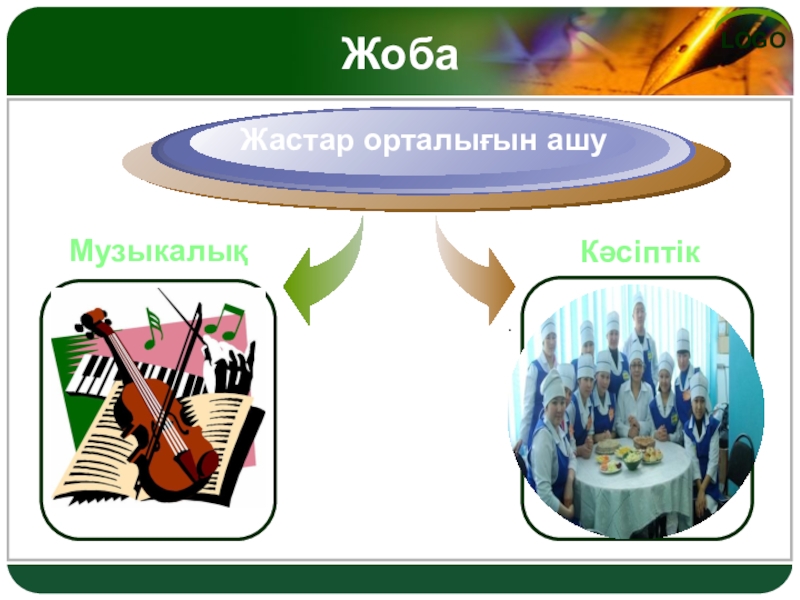 Жоба

LOGO

Жастар орталығын ашу

Музыкалық

Кәсіптік